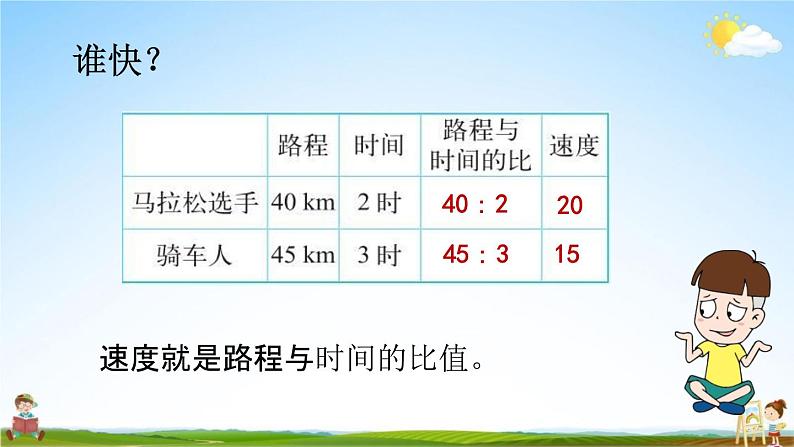 谁快？

|  | 路程 | 时间 | 路程与时间的比 | 速度 |
|---|---|---|---|---|
| 马拉松选手 | 40 km | 2 时 | 40 : 2 | 20 |
| 骑车人 | 45 km | 3 时 | 45 : 3 | 15 |

速度就是路程与时间的比值。